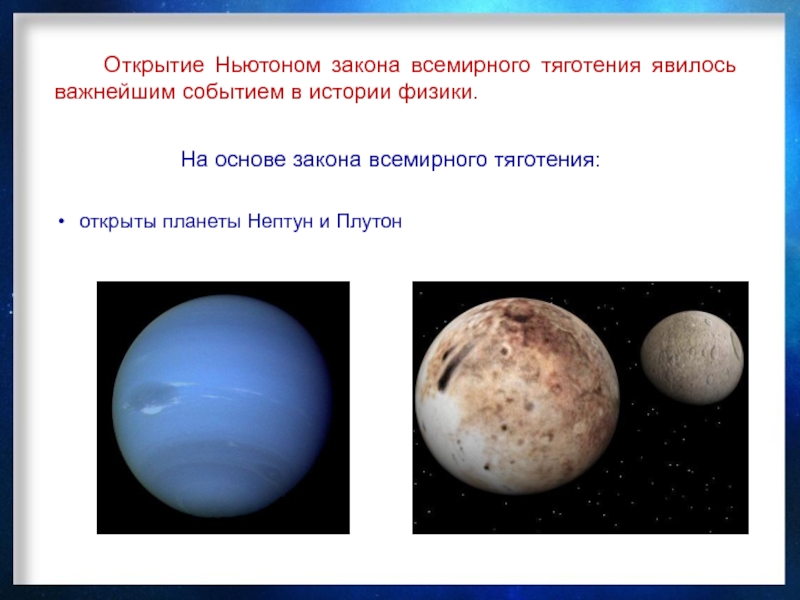 Открытие Ньютоном закона всемирного тяготения явилось важнейшим событием в истории физики.

На основе закона всемирного тяготения:

• открыты планеты Нептун и Плутон